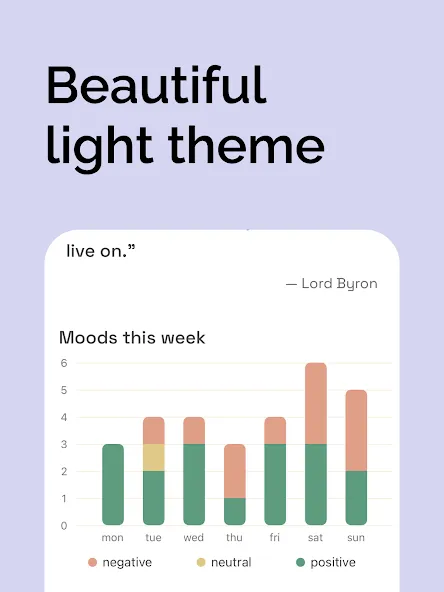 Beautiful light theme

live on.”

— Lord Byron

Moods this week

6
5
4
3
2
1
0

mon tue wed thu fri sat sun

negative neutral positive